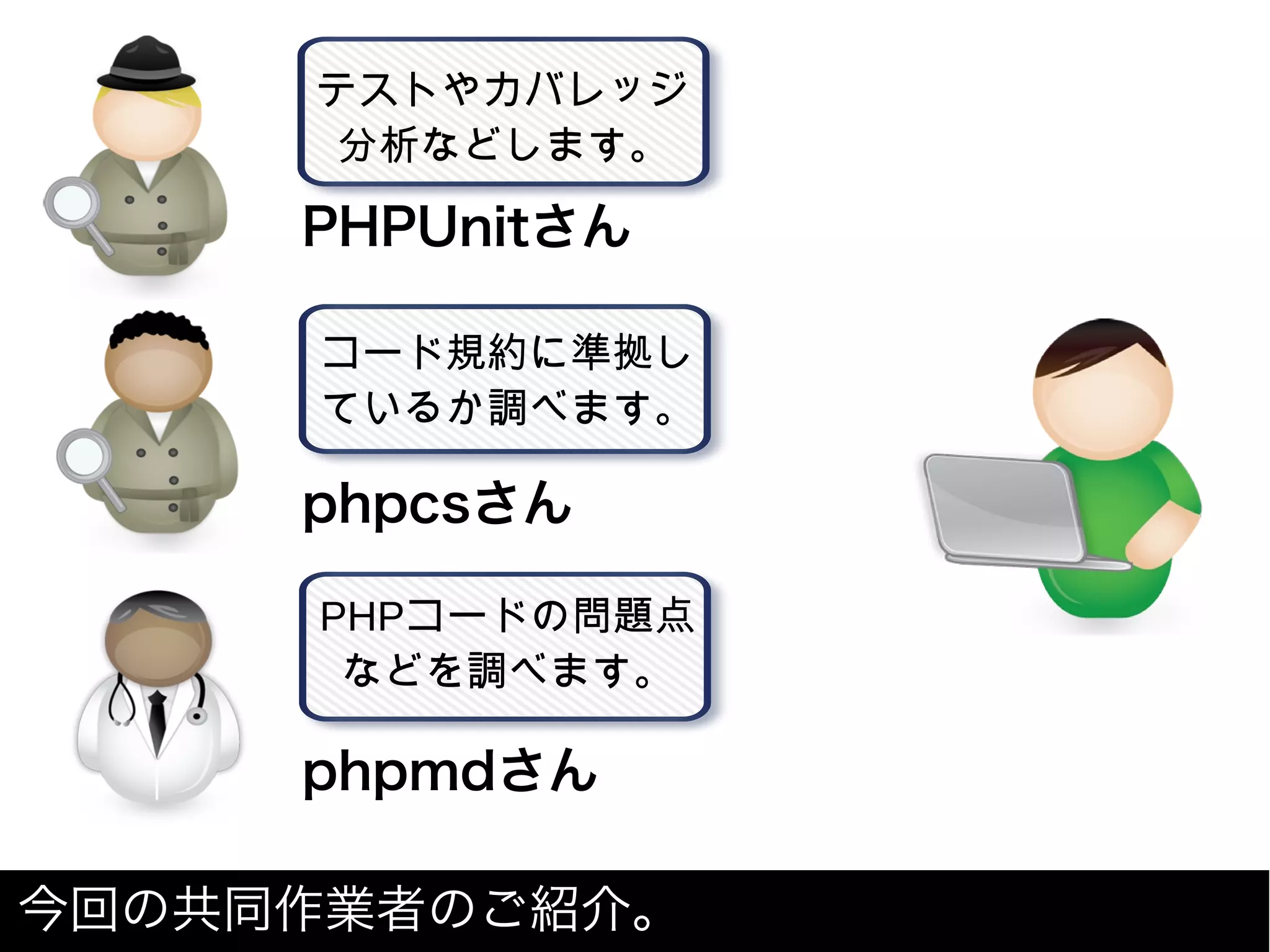 テストやカバレッジ分析などします。

PHPUnitさん

コード規約に準拠しているか調べます。

phpcsさん

PHPコードの問題点などを調べます。

phpmdさん

今回の共同作業者のご紹介。